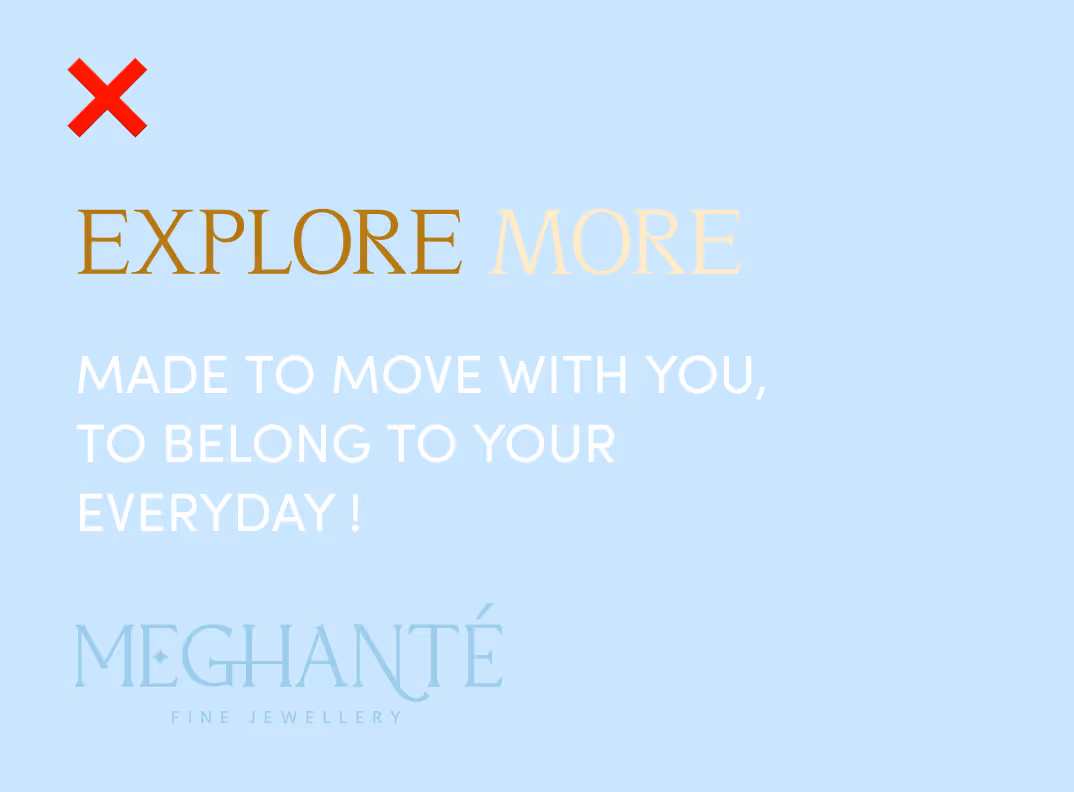 EXPLORE MORE

MADE TO MOVE WITH YOU, TO BELONG TO YOUR EVERYDAY !

MEGHANTÉ
FINE JEWELLERY